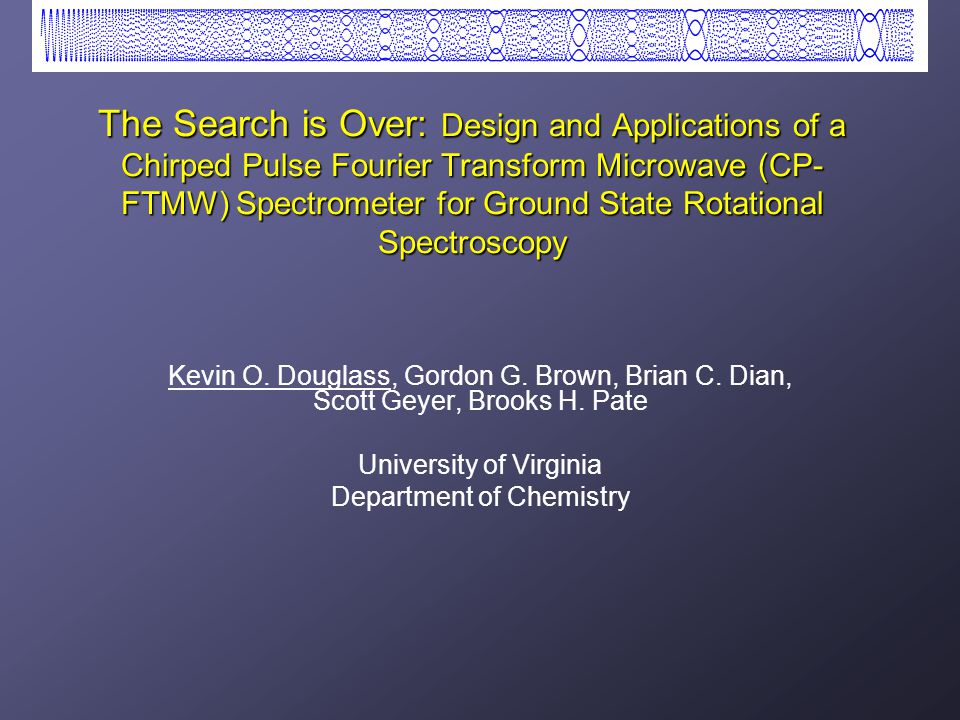 The Search is Over: Design and Applications of a Chirped Pulse Fourier Transform Microwave (CP-FTMW) Spectrometer for Ground State Rotational Spectroscopy

Kevin O. Douglass, Gordon G. Brown, Brian C. Dian, Scott Geyer, Brooks H. Pate

University of Virginia
Department of Chemistry